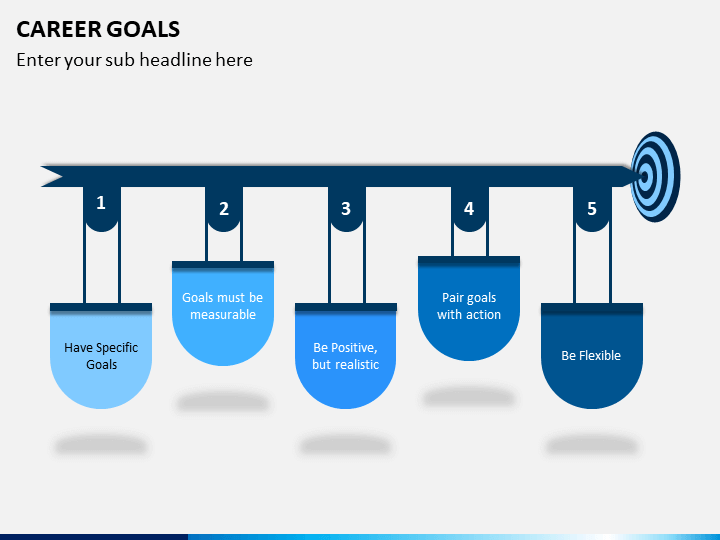 CAREER GOALS
Enter your sub headline here

1
Have Specific Goals

2
Goals must be measurable

3
Be Positive, but realistic

4
Pair goals with action

5
Be Flexible